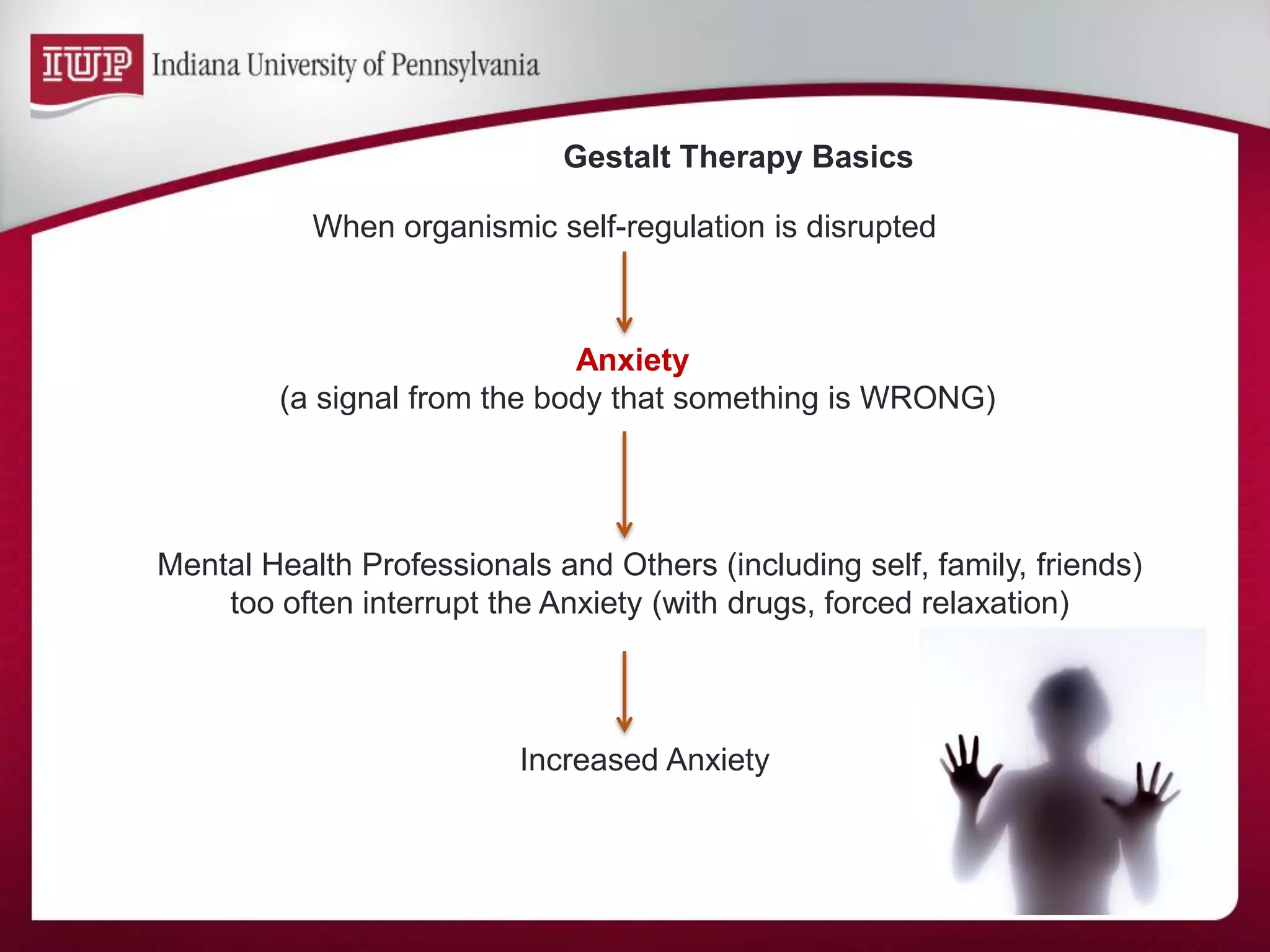 IUP Indiana University of Pennsylvania

Gestalt Therapy Basics

When organismic self-regulation is disrupted

Anxiety
(a signal from the body that something is WRONG)

Mental Health Professionals and Others (including self, family, friends) too often interrupt the Anxiety (with drugs, forced relaxation)

Increased Anxiety